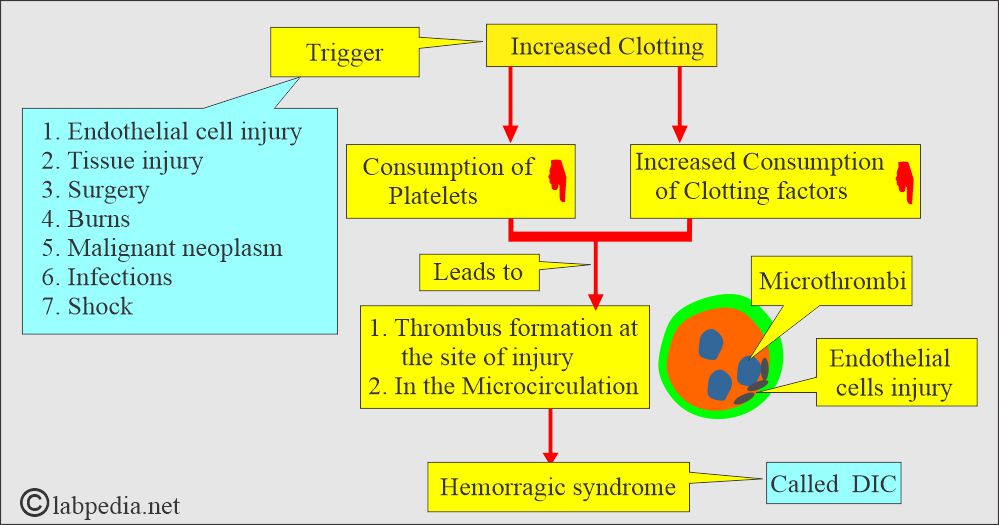 Trigger

Increased Clotting

1. Endothelial cell injury
2. Tissue injury
3. Surgery
4. Burns
5. Malignant neoplasm
6. Infections
7. Shock

Consumption of Platelets

Increased Consumption of Clotting factors

Leads to

1. Thrombus formation at the site of injury
2. In the Microcirculation

Microthrombi

Endothelial cells injury

Hemorragic syndrome

Called DIC

©labpedia.net